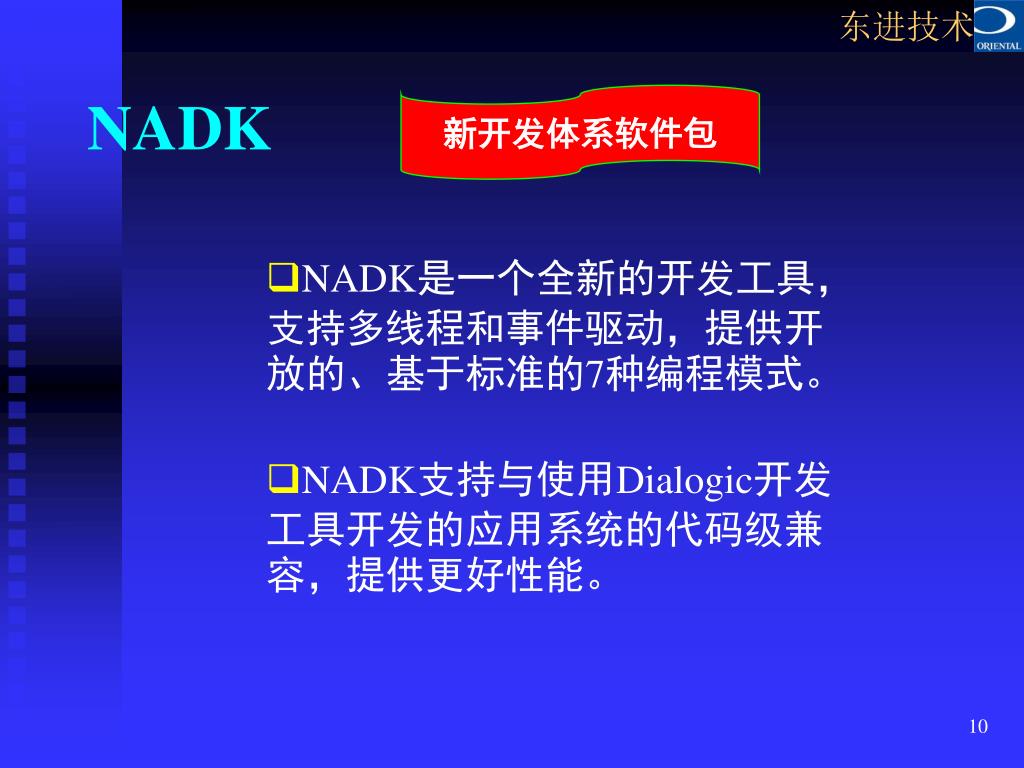 东进技术 ORIENTAL

NADK

新开发体系软件包

❑NADK是一个全新的开发工具，支持多线程和事件驱动，提供开放的、基于标准的7种编程模式。

❑NADK支持与使用Dialogic开发工具开发的应用系统的代码级兼容，提供更好性能。

10